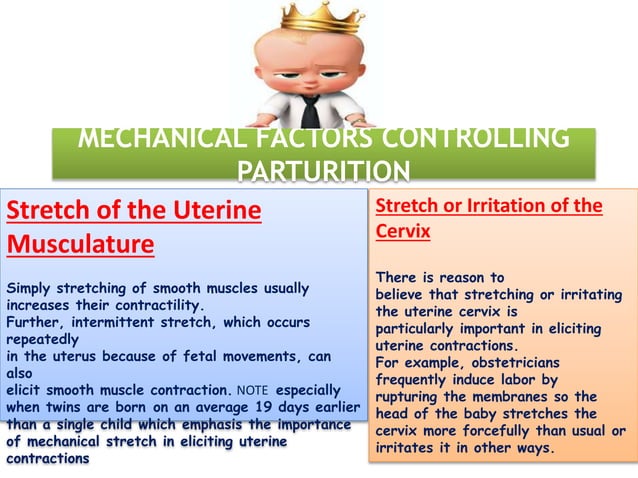 MECHANICAL FACTORS CONTROLLING PARTURITION

Stretch of the Uterine Musculature

Simply stretching of smooth muscles usually increases their contractility.
Further, intermittent stretch, which occurs repeatedly
in the uterus because of fetal movements, can also
elicit smooth muscle contraction. NOTE especially when twins are born on an average 19 days earlier than a single child which emphasis the importance of mechanical stretch in eliciting uterine contractions

Stretch or Irritation of the Cervix

There is reason to
believe that stretching or irritating the uterine cervix is
particularly important in eliciting uterine contractions.
For example, obstetricians frequently induce labor by rupturing the membranes so the head of the baby stretches the cervix more forcefully than usual or irritates it in other ways.